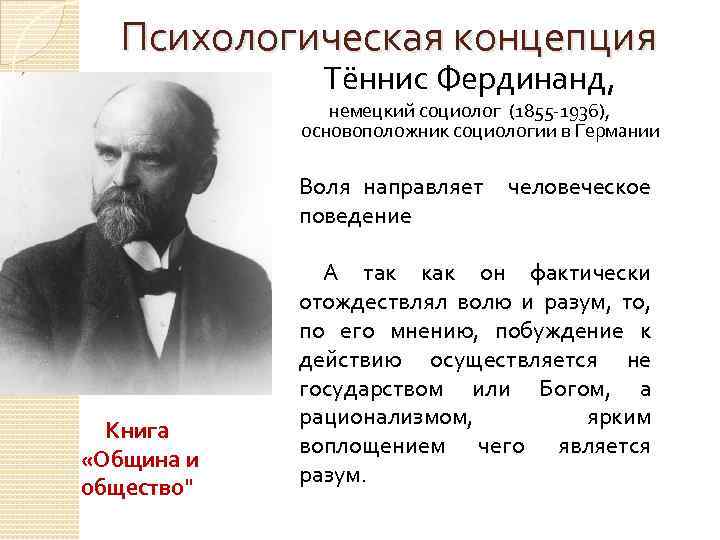 Психологическая концепция

Тённис Фердинанд,

немецкий социолог (1855-1936), основоположник социологии в Германии

Воля направляет человеческое поведение

А так как он фактически отождествлял волю и разум, то, по его мнению, побуждение к действию осуществляется не государством или Богом, а рационализмом, ярким воплощением чего является разум.

Книга «Община и общество"